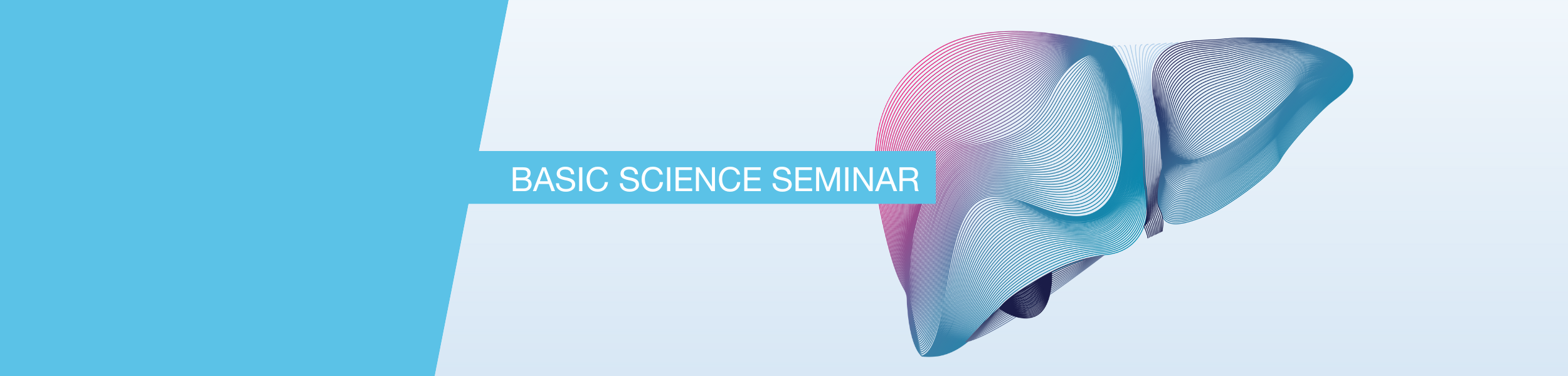 BASIC SCIENCE SEMINAR